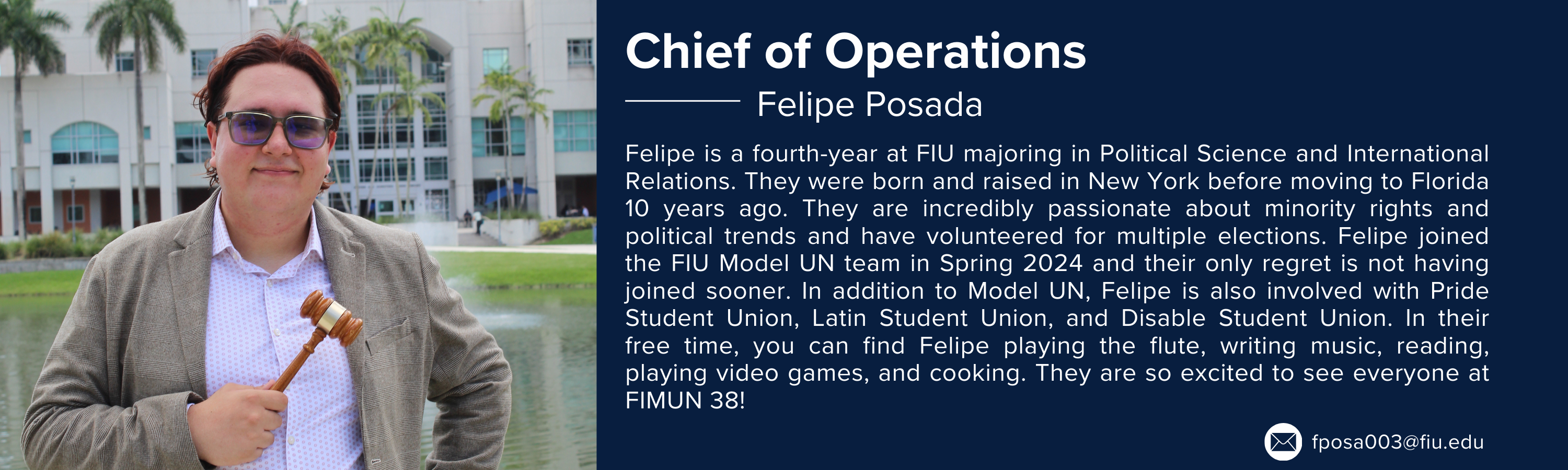 Chief of Operations

Felipe Posada

Felipe is a fourth-year at FIU majoring in Political Science and International Relations. They were born and raised in New York before moving to Florida 10 years ago. They are incredibly passionate about minority rights and political trends and have volunteered for multiple elections. Felipe joined the FIU Model UN team in Spring 2024 and their only regret is not having joined sooner. In addition to Model UN, Felipe is also involved with Pride Student Union, Latin Student Union, and Disable Student Union. In their free time, you can find Felipe playing the flute, writing music, reading, playing video games, and cooking. They are so excited to see everyone at FIMUN 38!

fposa003@fiu.edu